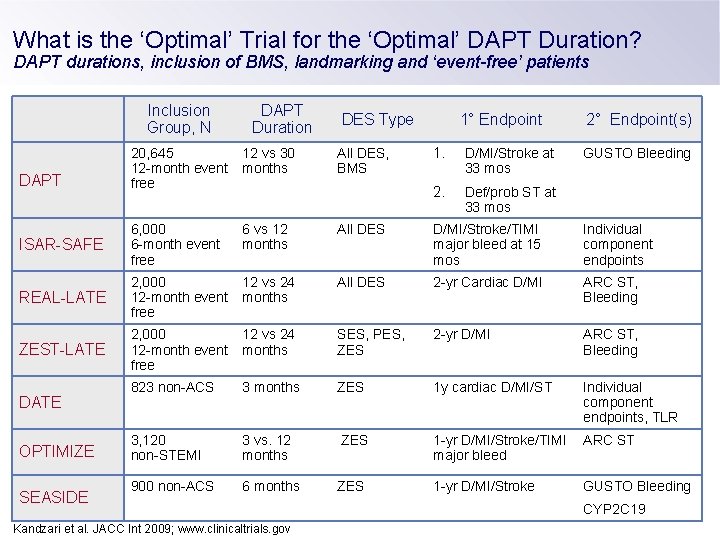 What is the ‘Optimal’ Trial for the ‘Optimal’ DAPT Duration?
DAPT durations, inclusion of BMS, landmarking and ‘event-free’ patients

| | Inclusion Group, N | DAPT Duration | DES Type | 1° Endpoint | 2° Endpoint(s) |
|---|---|---|---|---|---|
| DAPT | 20,645 12-month event free | 12 vs 30 months | All DES, BMS | 1. D/MI/Stroke at 33 mos 2. Def/prob ST at 33 mos | GUSTO Bleeding |
| ISAR-SAFE | 6,000 6-month event free | 6 vs 12 months | All DES | D/MI/Stroke/TIMI major bleed at 15 mos | Individual component endpoints |
| REAL-LATE | 2,000 12-month event free | 12 vs 24 months | All DES | 2-yr Cardiac D/MI | ARC ST, Bleeding |
| ZEST-LATE | 2,000 12-month event free | 12 vs 24 months | SES, PES, ZES | 2-yr D/MI | ARC ST, Bleeding |
| DATE | 823 non-ACS | 3 months | ZES | 1y cardiac D/MI/ST | Individual component endpoints, TLR |
| OPTIMIZE | 3,120 non-STEMI | 3 vs. 12 months | ZES | 1-yr D/MI/Stroke/TIMI major bleed | ARC ST |
| SEASIDE | 900 non-ACS | 6 months | ZES | 1-yr D/MI/Stroke | GUSTO Bleeding CYP2C19 |

Kandzari et al. JACC Int 2009; www.clinicaltrials.gov